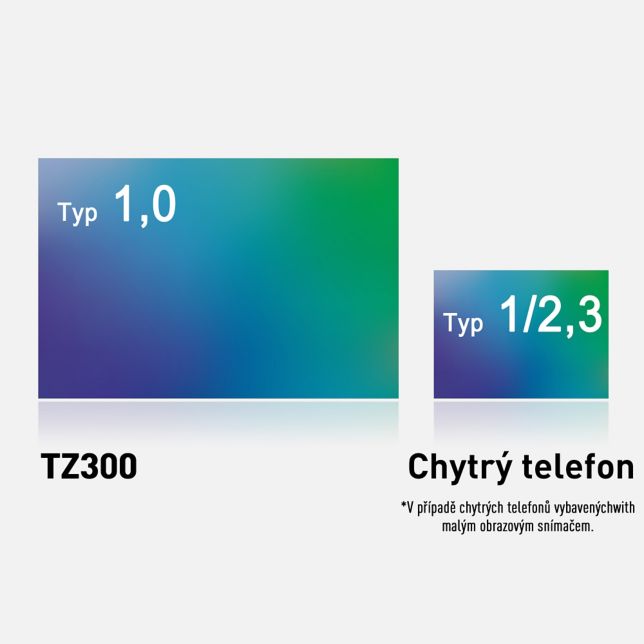 Typ 1,0

Typ 1/2,3

TZ300

Chytrý telefon

*V případě chytrých telefonů vybavenýchwith malým obrazovým snímačem.